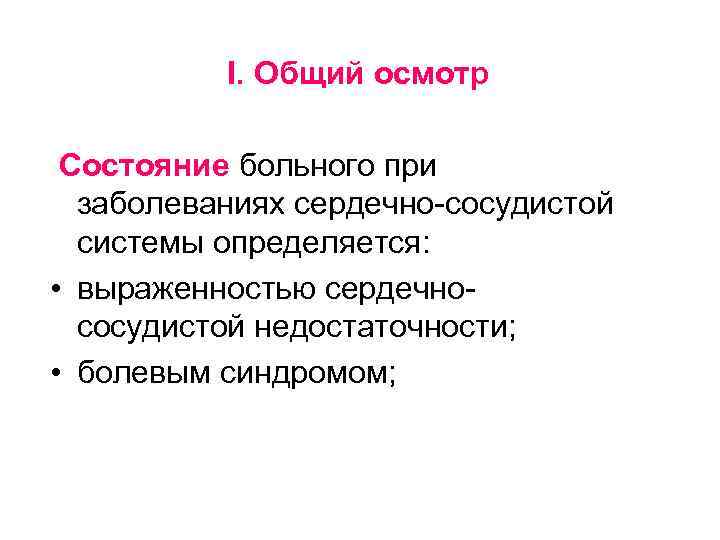 I. Общий осмотр

Состояние больного при заболеваниях сердечно-сосудистой системы определяется:

• выраженностью сердечно-сосудистой недостаточности;
• болевым синдромом;